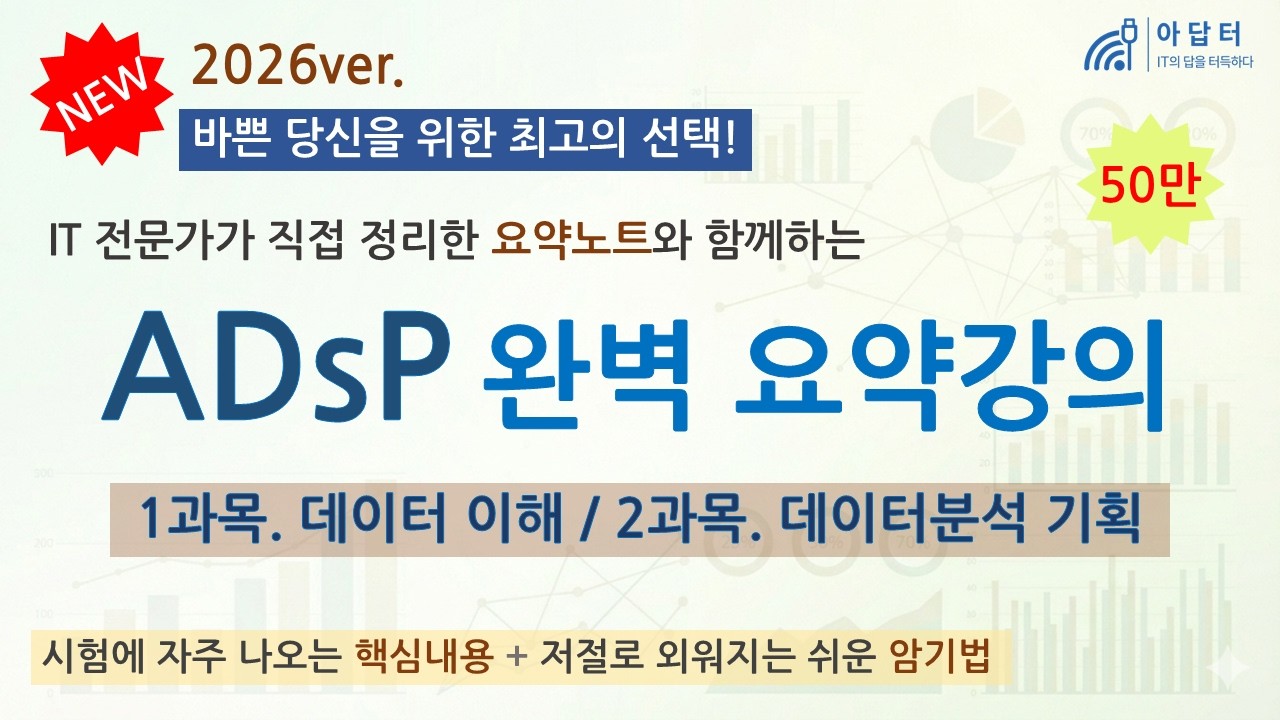 NEW

2026ver.

바쁜 당신을 위한 최고의 선택!

아답터
IT의 답을 터득하다

50만

IT 전문가가 직접 정리한 요약노트와 함께하는

ADsP 완벽 요약강의

1과목. 데이터 이해 / 2과목. 데이터분석 기획

시험에 자주 나오는 핵심내용 + 저절로 외워지는 쉬운 암기법